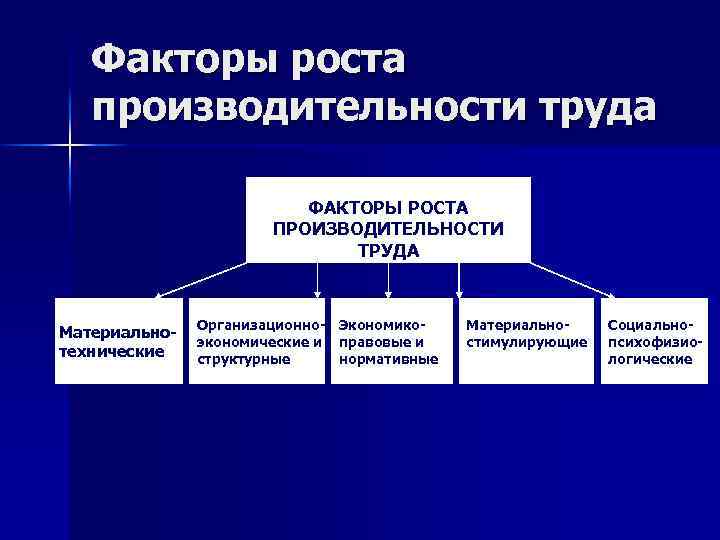 Факторы роста производительности труда

ФАКТОРЫ РОСТА ПРОИЗВОДИТЕЛЬНОСТИ ТРУДА

Материально-технические

Организационно-экономические и структурные

Экономико-правовые и нормативные

Материально-стимулирующие

Социально-психофизиологические